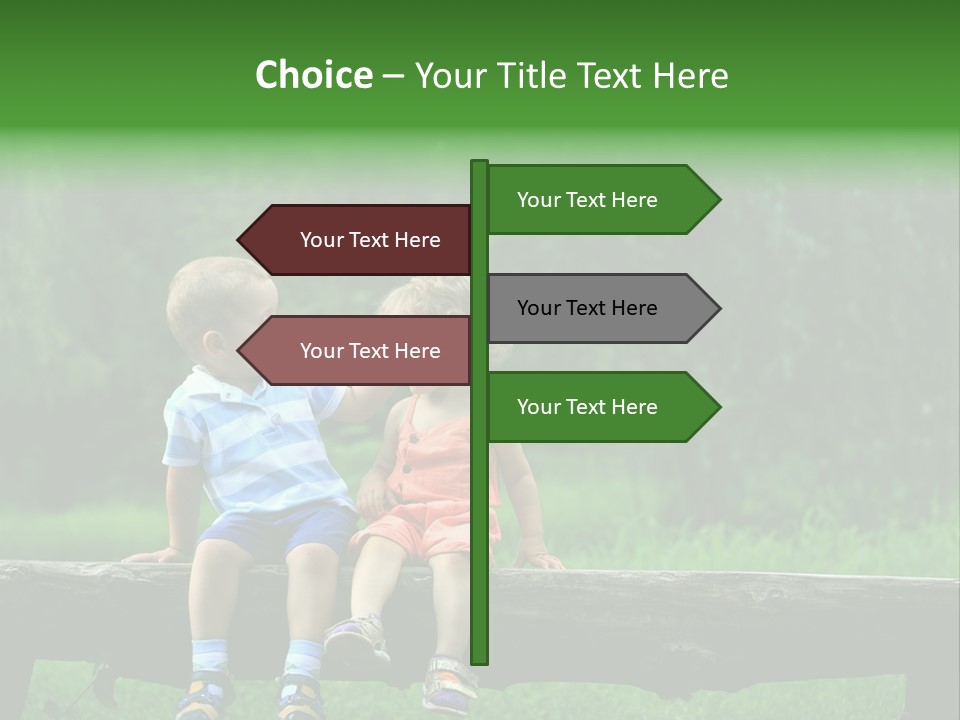 Choice – Your Title Text Here

Your Text Here

Your Text Here

Your Text Here

Your Text Here

Your Text Here